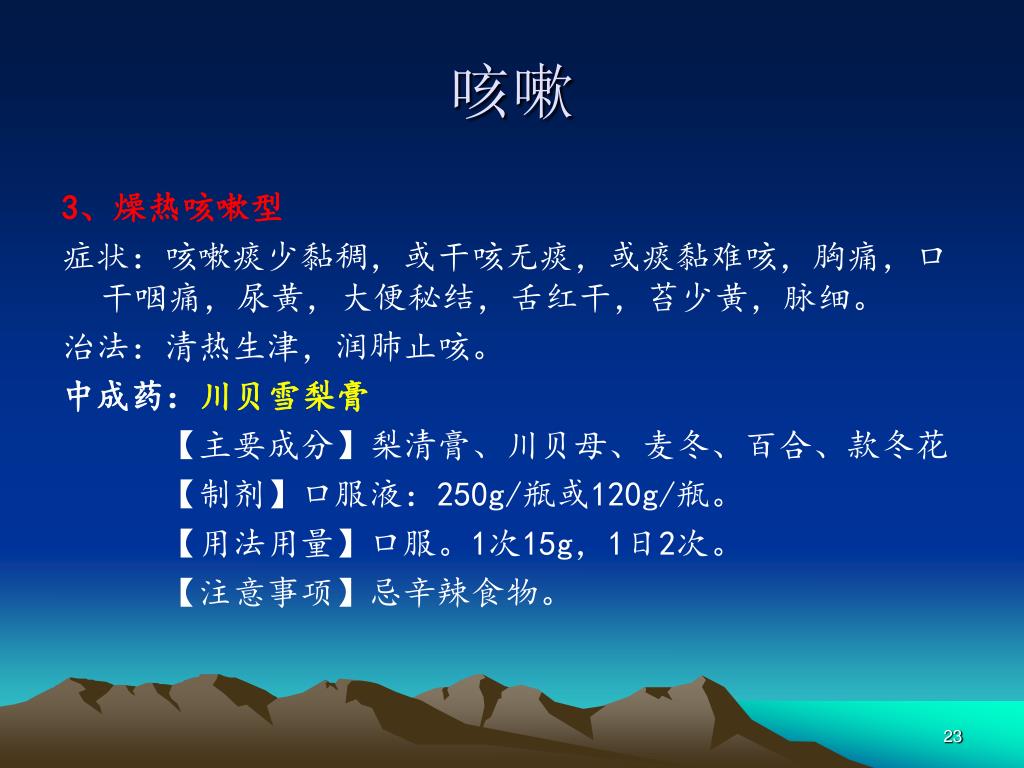 咳嗽

3、燥热咳嗽型

症状：咳嗽痰少黏稠，或干咳无痰，或痰黏难咳，胸痛，口干咽痛，尿黄，大便秘结，舌红干，苔少黄，脉细。

治法：清热生津，润肺止咳。

中成药：川贝雪梨膏

【主要成分】梨清膏、川贝母、麦冬、百合、款冬花

【制剂】口服液：250g/瓶或120g/瓶。

【用法用量】口服。1次15g，1日2次。

【注意事项】忌辛辣食物。

23